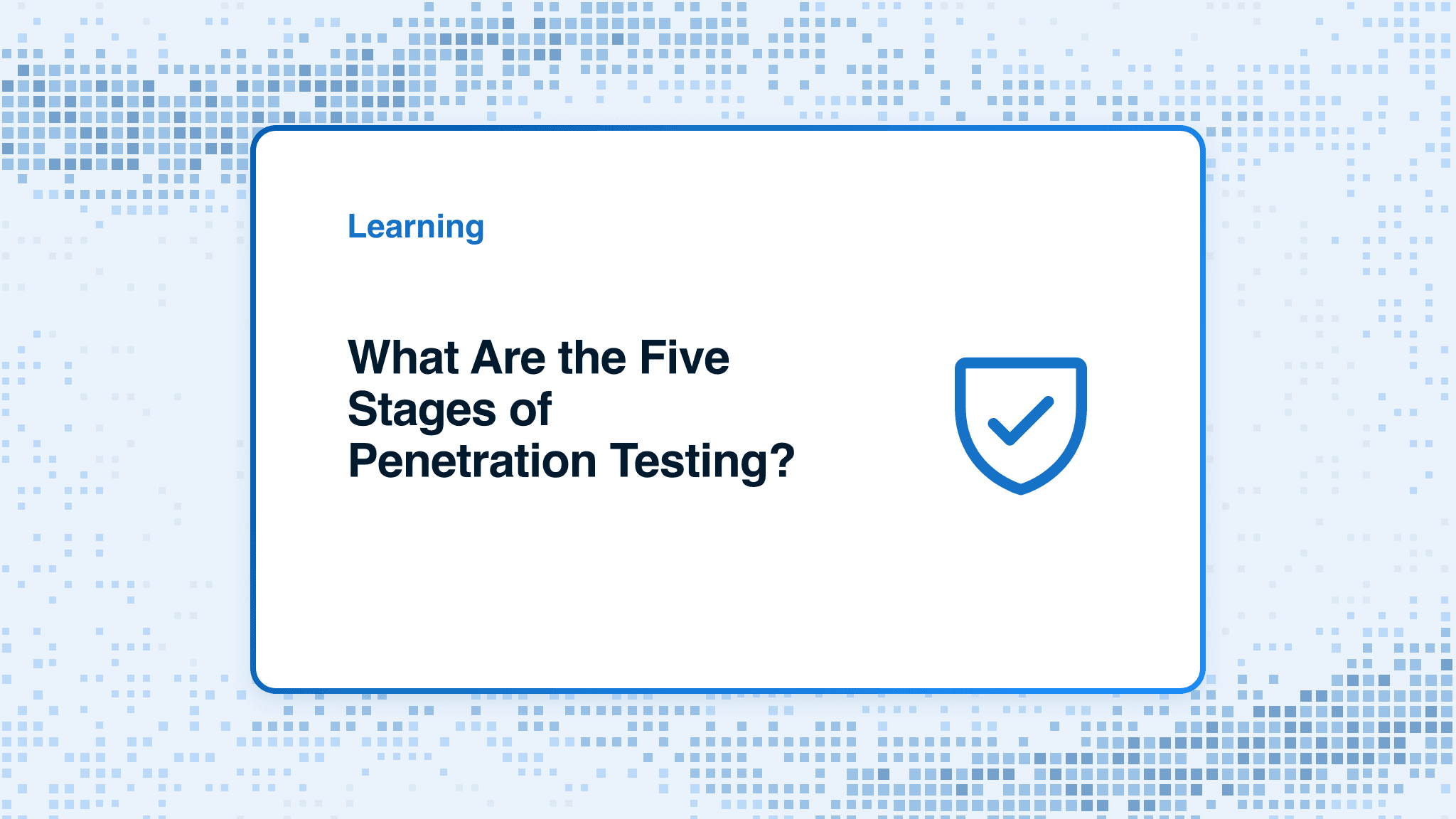 Learning

What Are the Five Stages of Penetration Testing?